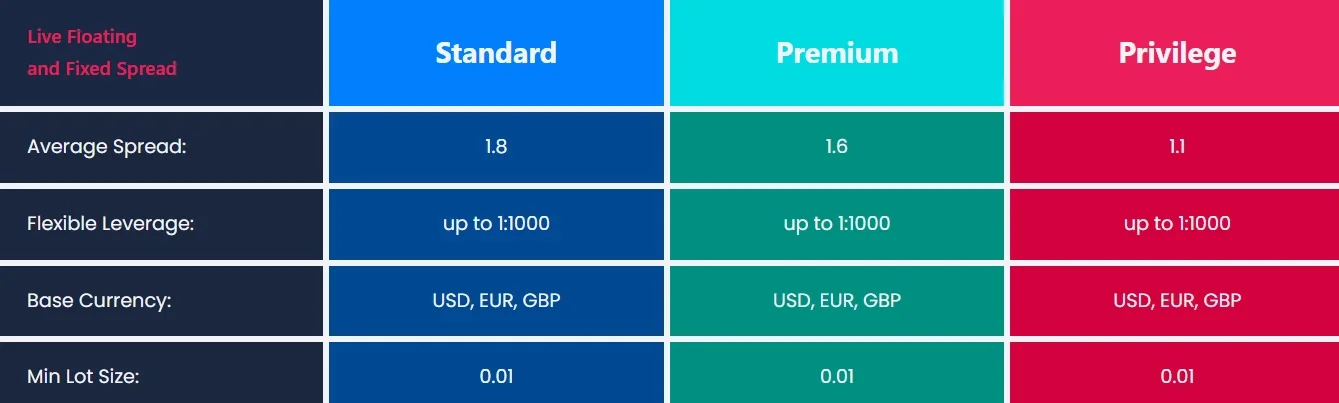 | Live Floating and Fixed Spread | Standard | Premium | Privilege |
|---|---|---|---|
| Average Spread: | 1.8 | 1.6 | 1.1 |
| Flexible Leverage: | up to 1:1000 | up to 1:1000 | up to 1:1000 |
| Base Currency: | USD, EUR, GBP | USD, EUR, GBP | USD, EUR, GBP |
| Min Lot Size: | 0.01 | 0.01 | 0.01 |